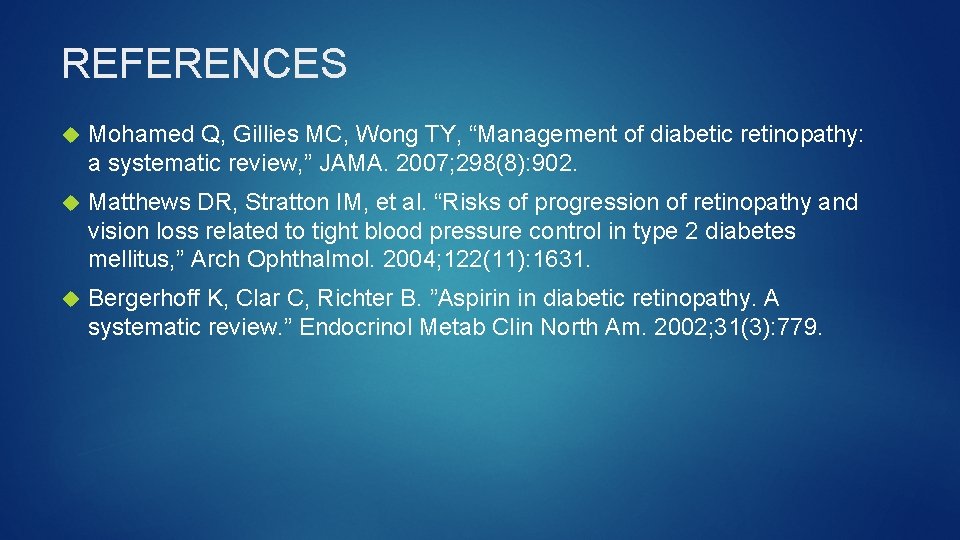 REFERENCES

Mohamed Q, Gillies MC, Wong TY, “Management of diabetic retinopathy: a systematic review,” JAMA. 2007;298(8):902.

Matthews DR, Stratton IM, et al. “Risks of progression of retinopathy and vision loss related to tight blood pressure control in type 2 diabetes mellitus,” Arch Ophthalmol. 2004;122(11):1631.

Bergerhoff K, Clar C, Richter B. ”Aspirin in diabetic retinopathy. A systematic review.” Endocrinol Metab Clin North Am. 2002;31(3):779.